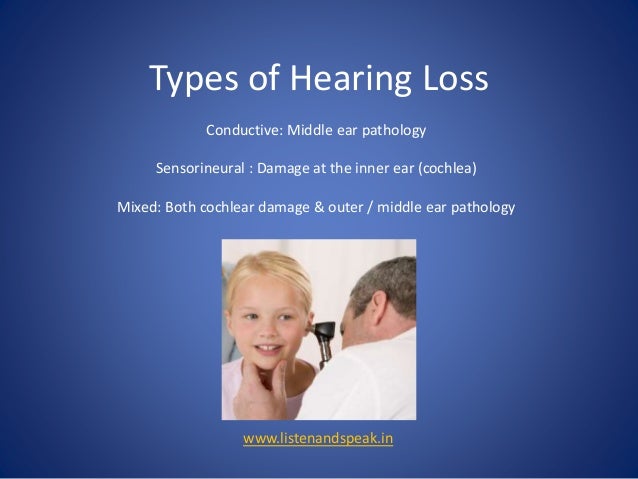 Types of Hearing Loss

Conductive: Middle ear pathology

Sensorineural : Damage at the inner ear (cochlea)

Mixed: Both cochlear damage & outer / middle ear pathology

www.listenandspeak.in